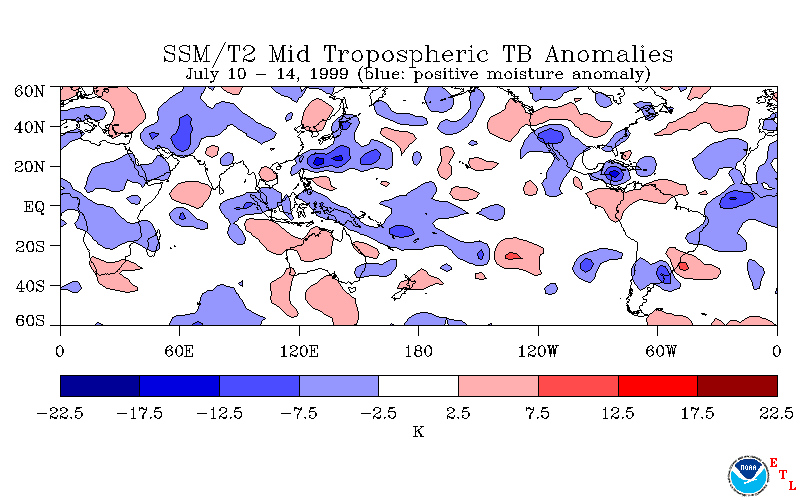 SSM/T2 Mid Tropospheric TB Anomalies
July 10 – 14, 1999 (blue: positive moisture anomaly)

60N
40N
20N
EQ
20S
40S
60S

0
60E
120E
180
120W
60W
0

−22.5
−17.5
−12.5
−7.5
−2.5
2.5
7.5
12.5
17.5
22.5
K

NOAA
E
T
L